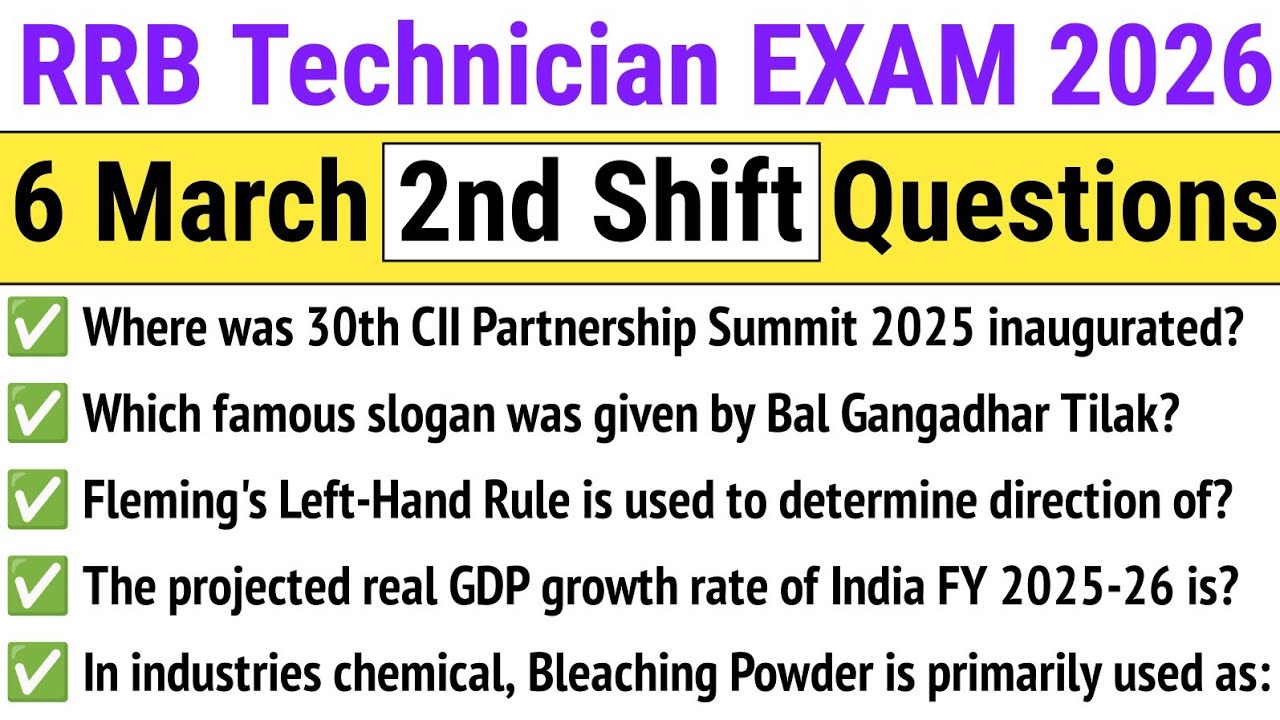 RRB Technician EXAM 2026

6 March 2nd Shift Questions

✅ Where was 30th CII Partnership Summit 2025 inaugurated?

✅ Which famous slogan was given by Bal Gangadhar Tilak?

✅ Fleming's Left-Hand Rule is used to determine direction of?

✅ The projected real GDP growth rate of India FY 2025-26 is?

✅ In industries chemical, Bleaching Powder is primarily used as: